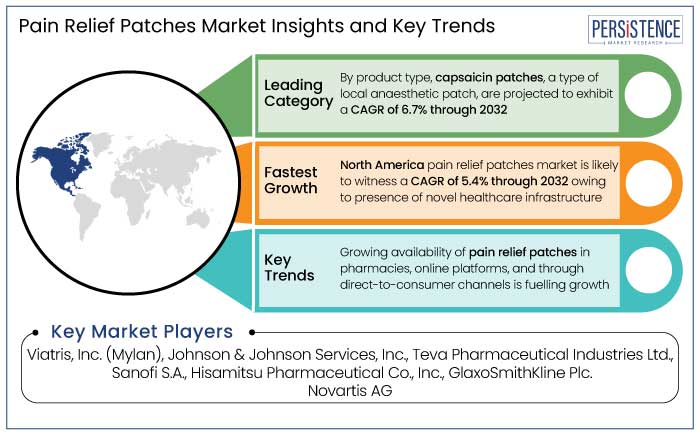 Pain Relief Patches Market Insights and Key Trends

PERSISTENCE
MARKET RESEARCH

Leading Category

By product type, capsaicin patches, a type of local anaesthetic patch, are projected to exhibit a CAGR of 6.7% through 2032

Fastest Growth

North America pain relief patches market is likely to witness a CAGR of 5.4% through 2032 owing to presence of novel healthcare infrastructure

Key Trends

Growing availability of pain relief patches in pharmacies, online platforms, and through direct-to-consumer channels is fuelling growth

Key Market Players

Viatris, Inc. (Mylan), Johnson & Johnson Services, Inc., Teva Pharmaceutical Industries Ltd., Sanofi S.A., Hisamitsu Pharmaceutical Co., Inc., GlaxoSmithKline Plc. Novartis AG